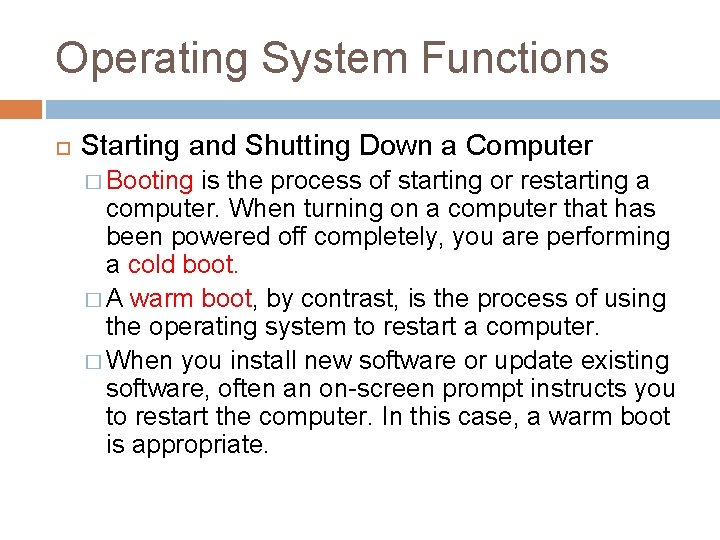 Operating System Functions

Starting and Shutting Down a Computer

Booting is the process of starting or restarting a computer. When turning on a computer that has been powered off completely, you are performing a cold boot.

A warm boot, by contrast, is the process of using the operating system to restart a computer.

When you install new software or update existing software, often an on-screen prompt instructs you to restart the computer. In this case, a warm boot is appropriate.